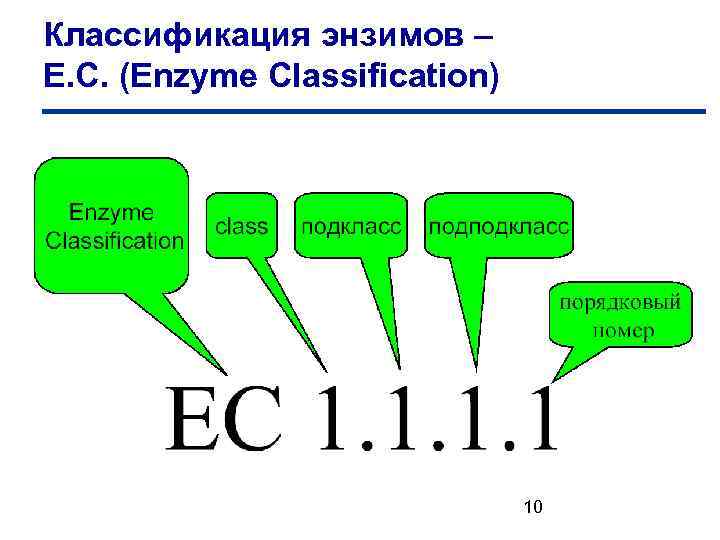 Классификация энзимов –
E.C. (Enzyme Classification)

Enzyme Classification

class

подкласс

подподкласс

порядковый номер

EC 1.1.1.1

10